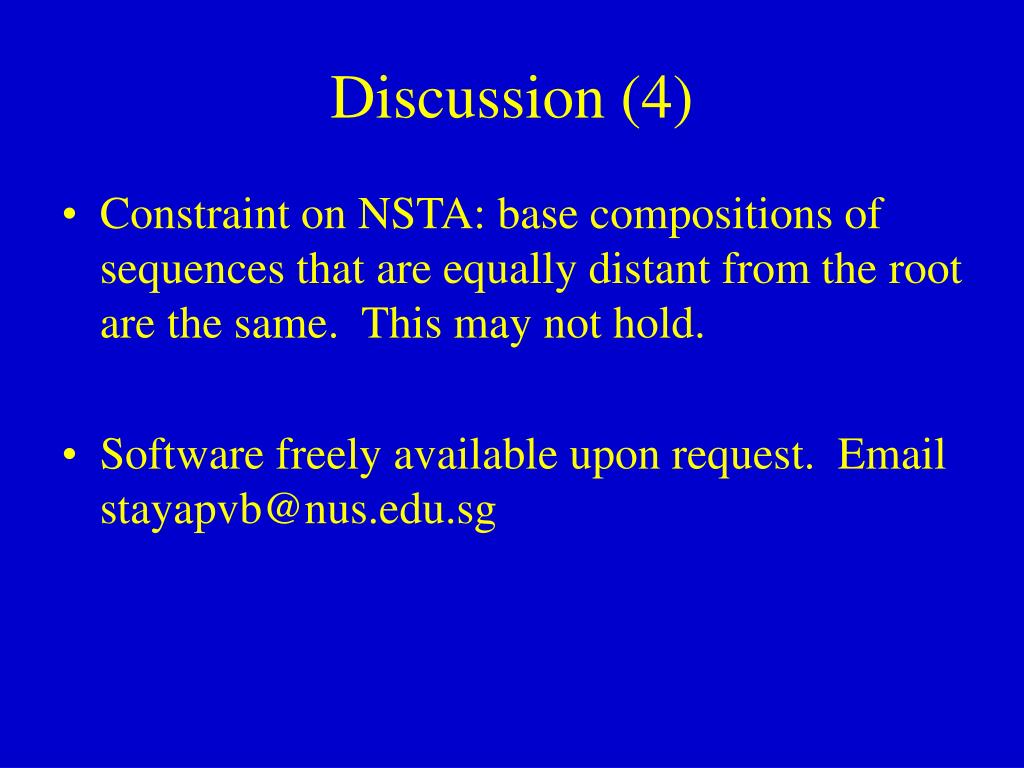 Discussion (4)

• Constraint on NSTA: base compositions of sequences that are equally distant from the root are the same. This may not hold.

• Software freely available upon request. Email stayapvb@nus.edu.sg